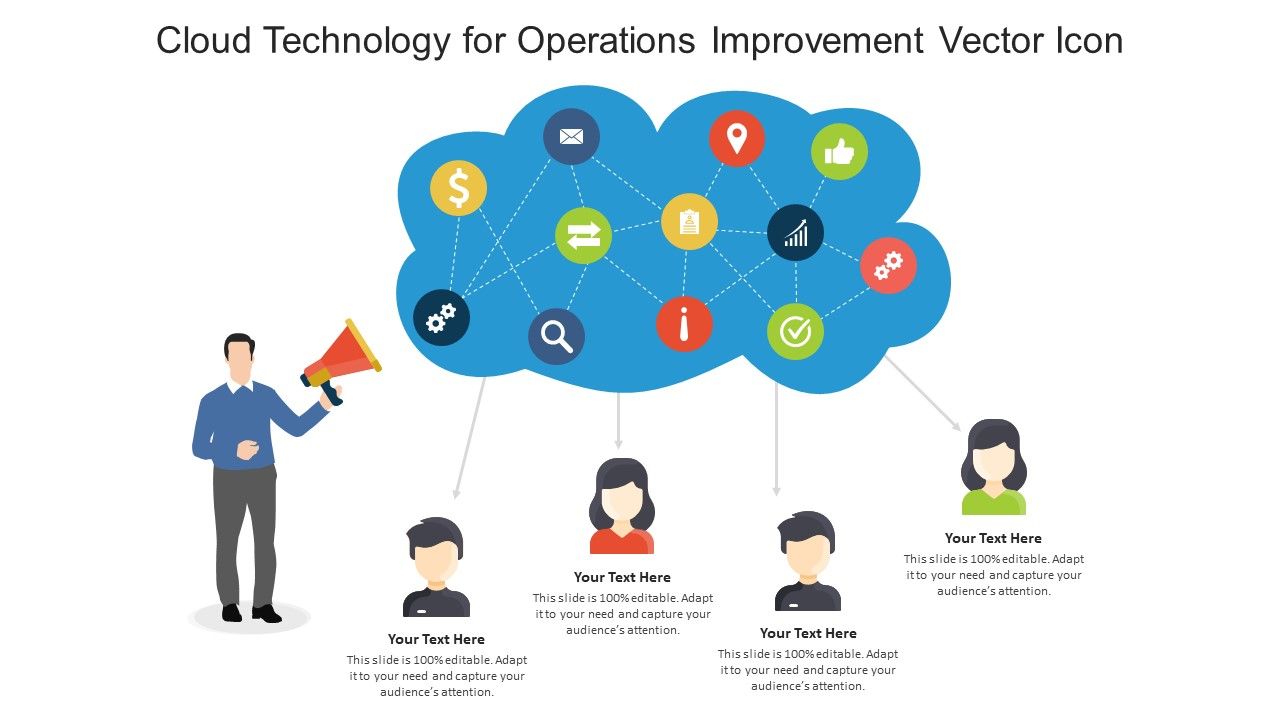 Cloud Technology for Operations Improvement Vector Icon

Your Text Here
This slide is 100% editable. Adapt it to your need and capture your audience's attention.

Your Text Here
This slide is 100% editable. Adapt it to your need and capture your audience's attention.

Your Text Here
This slide is 100% editable. Adapt it to your need and capture your audience's attention.

Your Text Here
This slide is 100% editable. Adapt it to your need and capture your audience's attention.